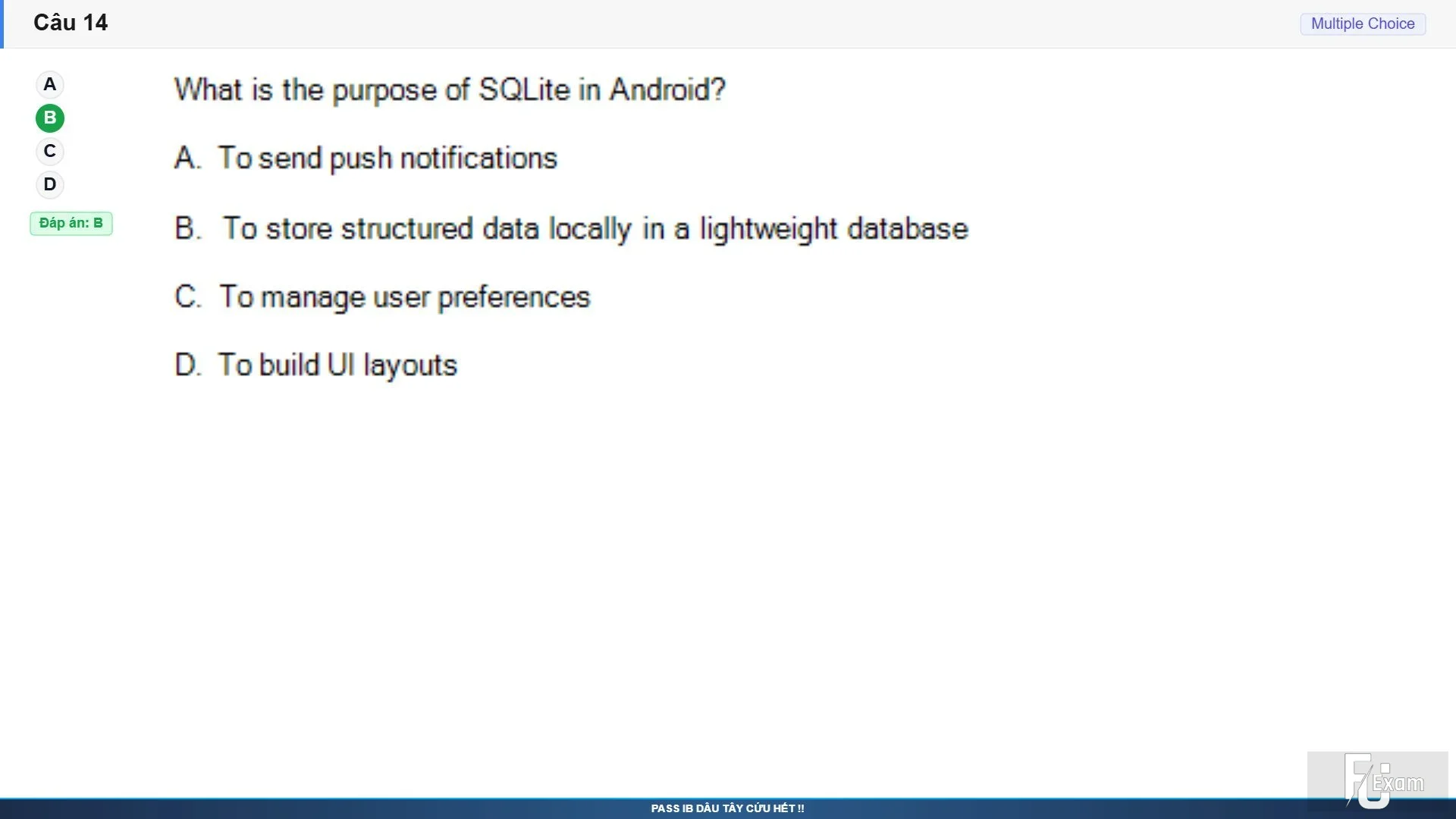 Câu 14

Multiple Choice

A
B
C
D

Đáp án: B

What is the purpose of SQLite in Android?

A. To send push notifications

B. To store structured data locally in a lightweight database

C. To manage user preferences

D. To build UI layouts

FU Exam

PASS IB DÂU TÂY CỨU HẾT !!